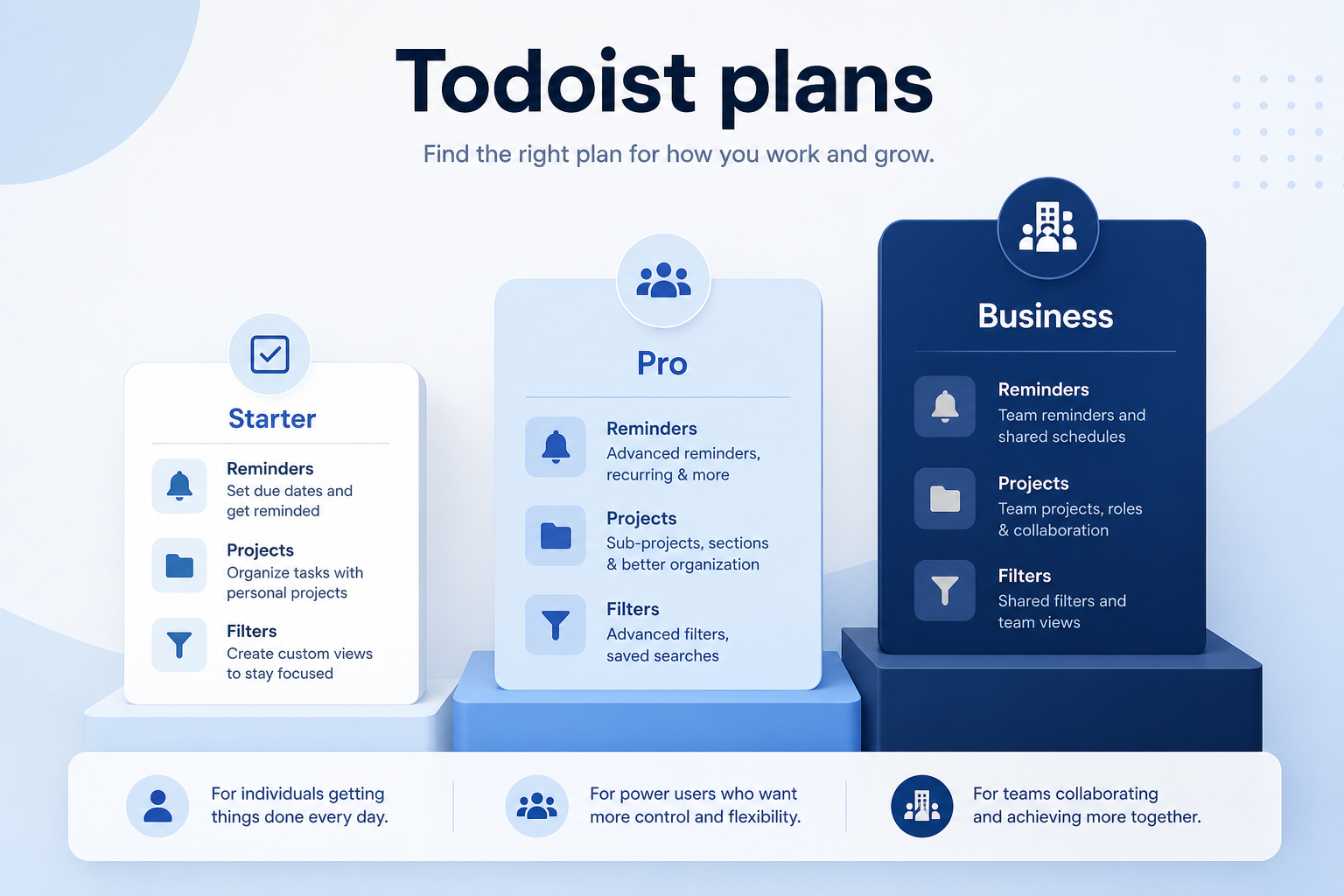 Todoist plans

Find the right plan for how you work and grow.

Starter

Reminders
Set due dates and get reminded

Projects
Organize tasks with personal projects

Filters
Create custom views to stay focused

Pro

Reminders
Advanced reminders, recurring & more

Projects
Sub-projects, sections & better organization

Filters
Advanced filters, saved searches

Business

Reminders
Team reminders and shared schedules

Projects
Team projects, roles & collaboration

Filters
Shared filters and team views

For individuals getting things done every day.

For power users who want more control and flexibility.

For teams collaborating and achieving more together.